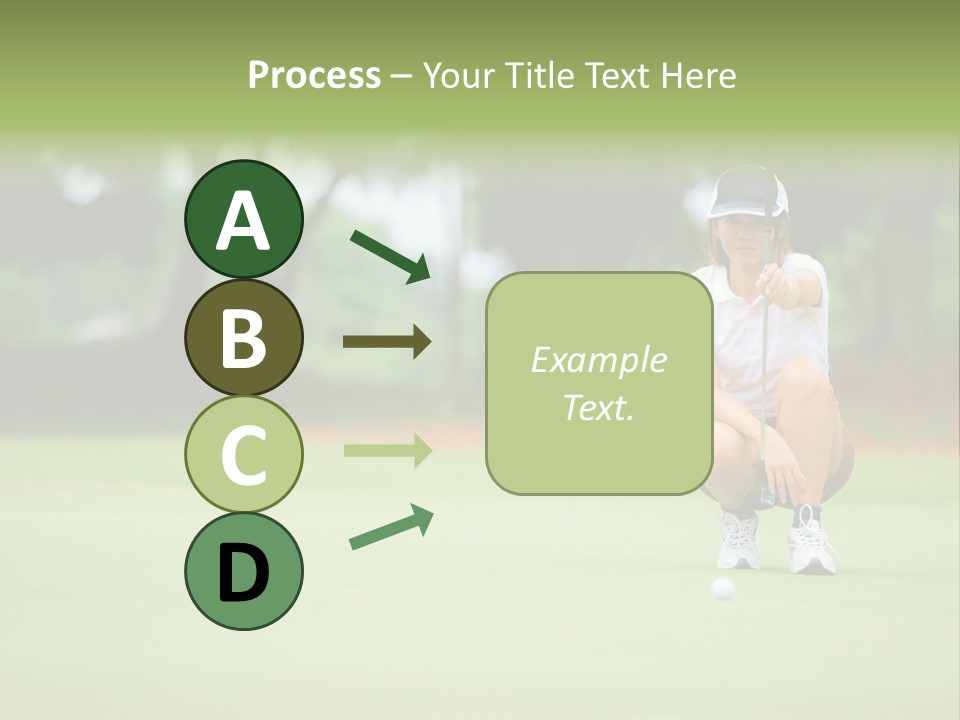 Process – Your Title Text Here

A

B

C

D

Example Text.